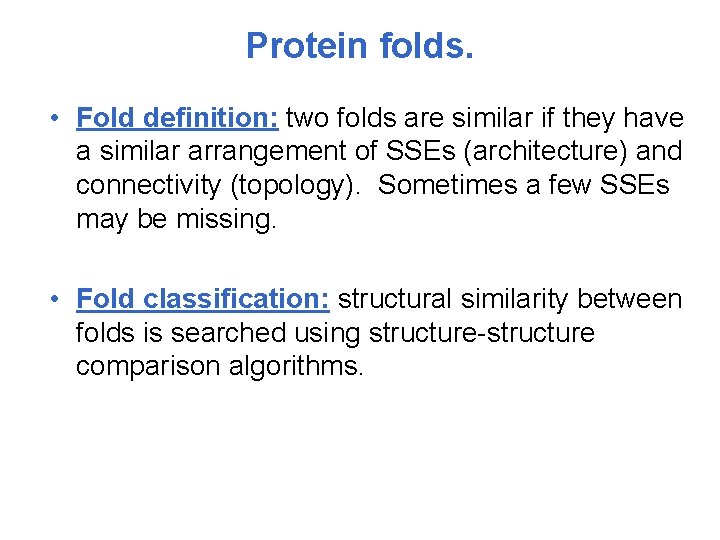 Protein folds.

• Fold definition: two folds are similar if they have a similar arrangement of SSEs (architecture) and connectivity (topology). Sometimes a few SSEs may be missing.

• Fold classification: structural similarity between folds is searched using structure-structure comparison algorithms.